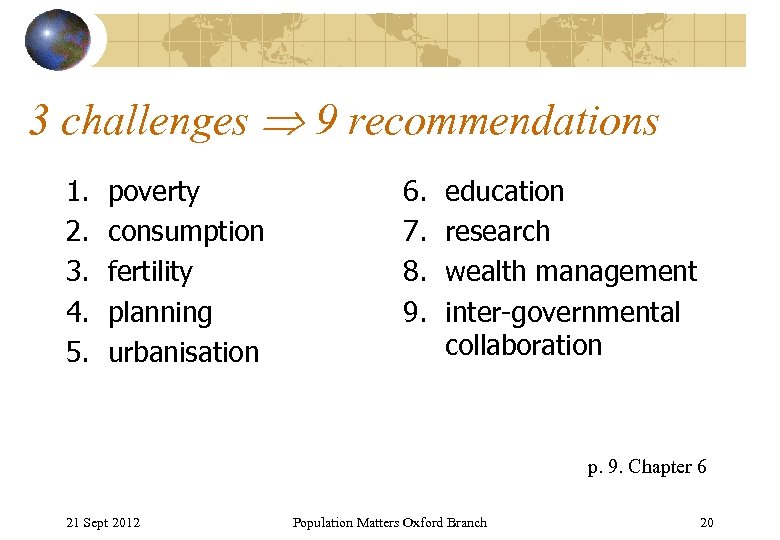 3 challenges $\Rightarrow$ 9 recommendations

1. poverty
2. consumption
3. fertility
4. planning
5. urbanisation

6. education
7. research
8. wealth management
9. inter-governmental collaboration

p. 9. Chapter 6

21 Sept 2012

Population Matters Oxford Branch

20